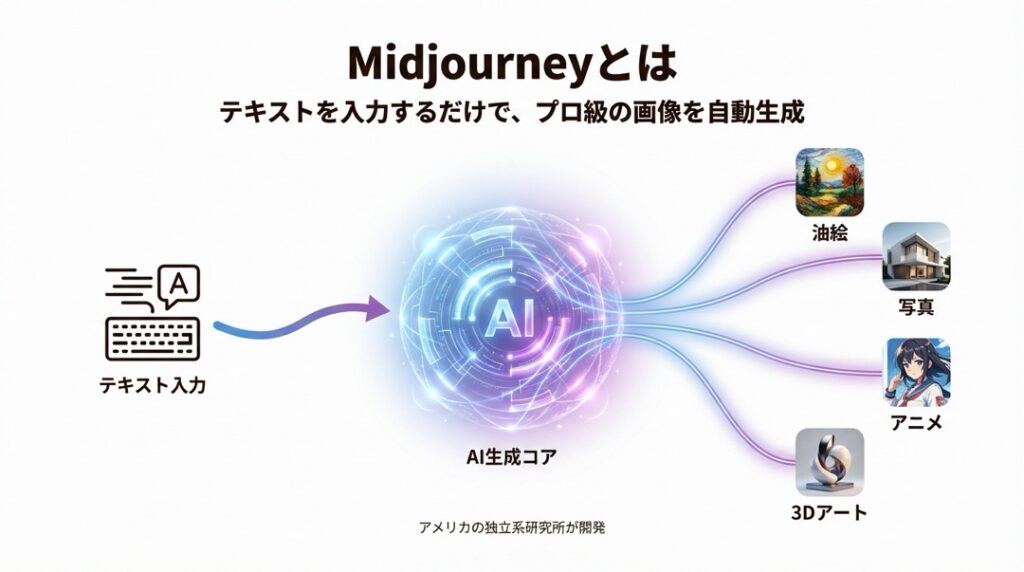 Midjourneyとは

テキストを入力するだけで、プロ級の画像を自動生成

A

テキスト入力

AI

AI生成コア

油絵

写真

アニメ

3Dアート

アメリカの独立系研究所が開発